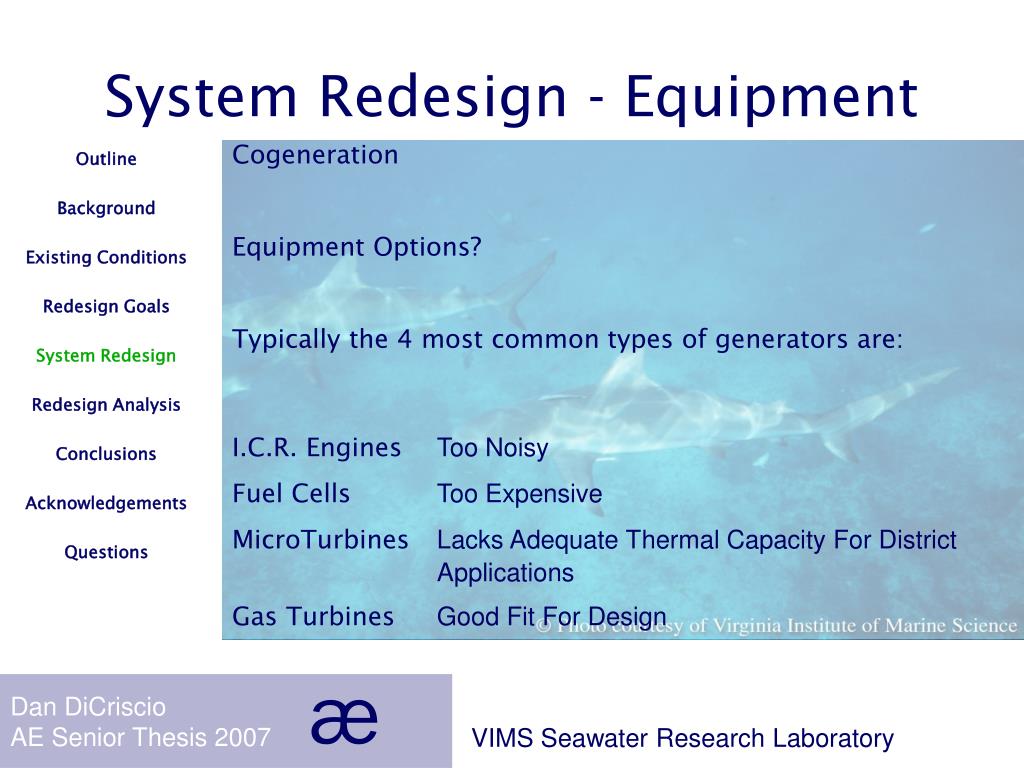 System Redesign - Equipment

Outline

Background

Existing Conditions

Redesign Goals

System Redesign

Redesign Analysis

Conclusions

Acknowledgements

Questions

Cogeneration

Equipment Options?

Typically the 4 most common types of generators are:

| | |
|---|---|
| I.C.R. Engines | Too Noisy |
| Fuel Cells | Too Expensive |
| MicroTurbines | Lacks Adequate Thermal Capacity For District Applications |
| Gas Turbines | Good Fit For Design |

© Photo courtesy of Virginia Institute of Marine Science

Dan DiCriscio
AE Senior Thesis 2007

æ

VIMS Seawater Research Laboratory